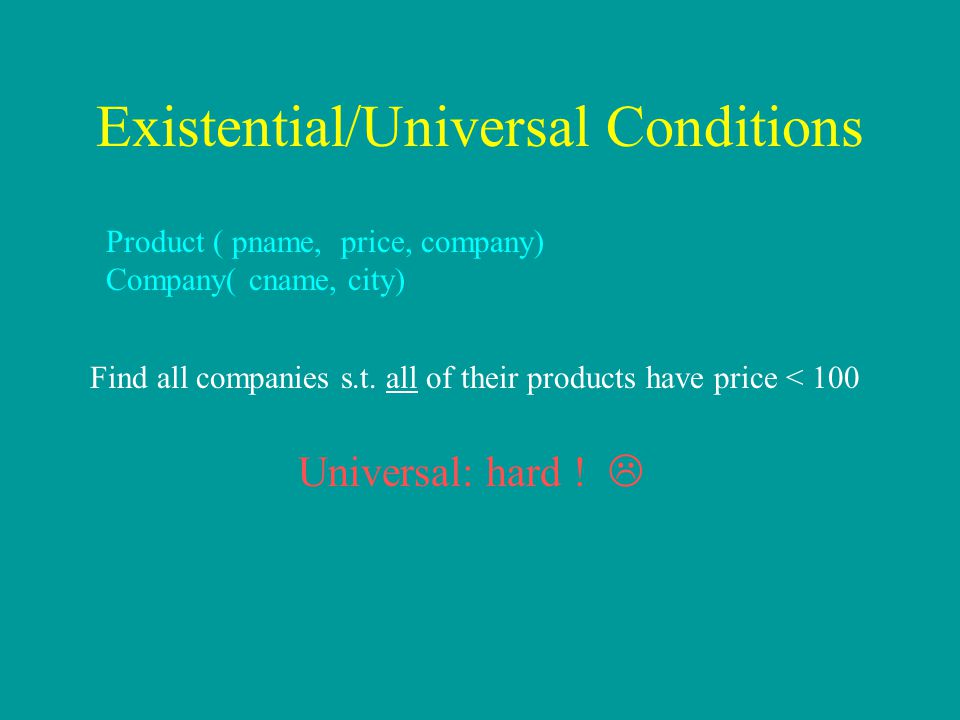 Existential/Universal Conditions

Product ( pname, price, company)
Company( cname, city)

Find all companies s.t. all of their products have price < 100

Universal: hard ! ☹